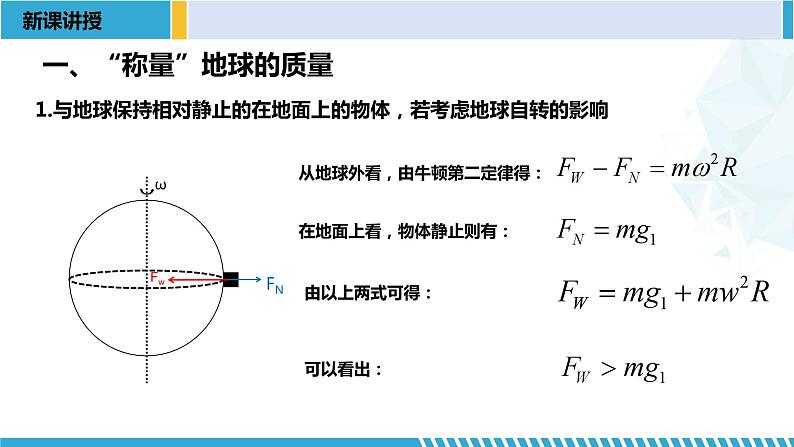 新课讲授

一、“称量”地球的质量

1.与地球保持相对静止的在地面上的物体，若考虑地球自转的影响

ω

$F_w$

$F_N$

从地球外看，由牛顿第二定律得： $F_W - F_N = m\omega^2 R$

在地面上看，物体静止则有： $F_N = mg_1$

由以上两式可得： $F_W = mg_1 + mw^2 R$

可以看出： $F_W > mg_1$